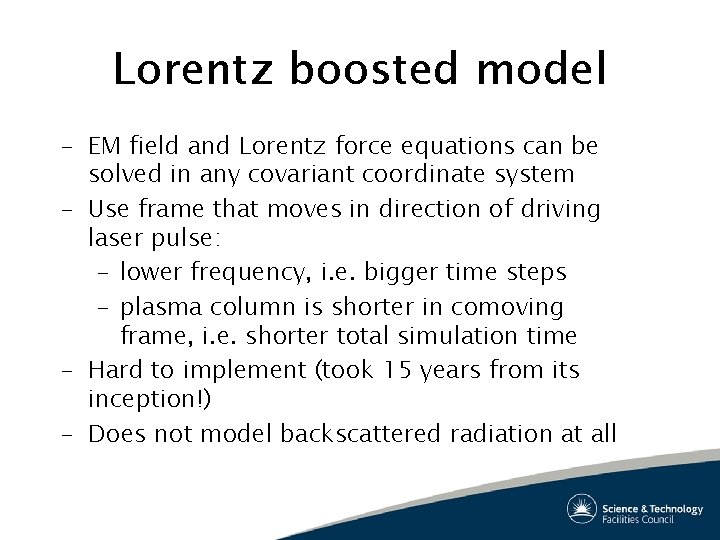 Lorentz boosted model

– EM field and Lorentz force equations can be solved in any covariant coordinate system

– Use frame that moves in direction of driving laser pulse:

– lower frequency, i.e. bigger time steps

– plasma column is shorter in comoving frame, i.e. shorter total simulation time

– Hard to implement (took 15 years from its inception!)

– Does not model backscattered radiation at all

Science & Technology Facilities Council